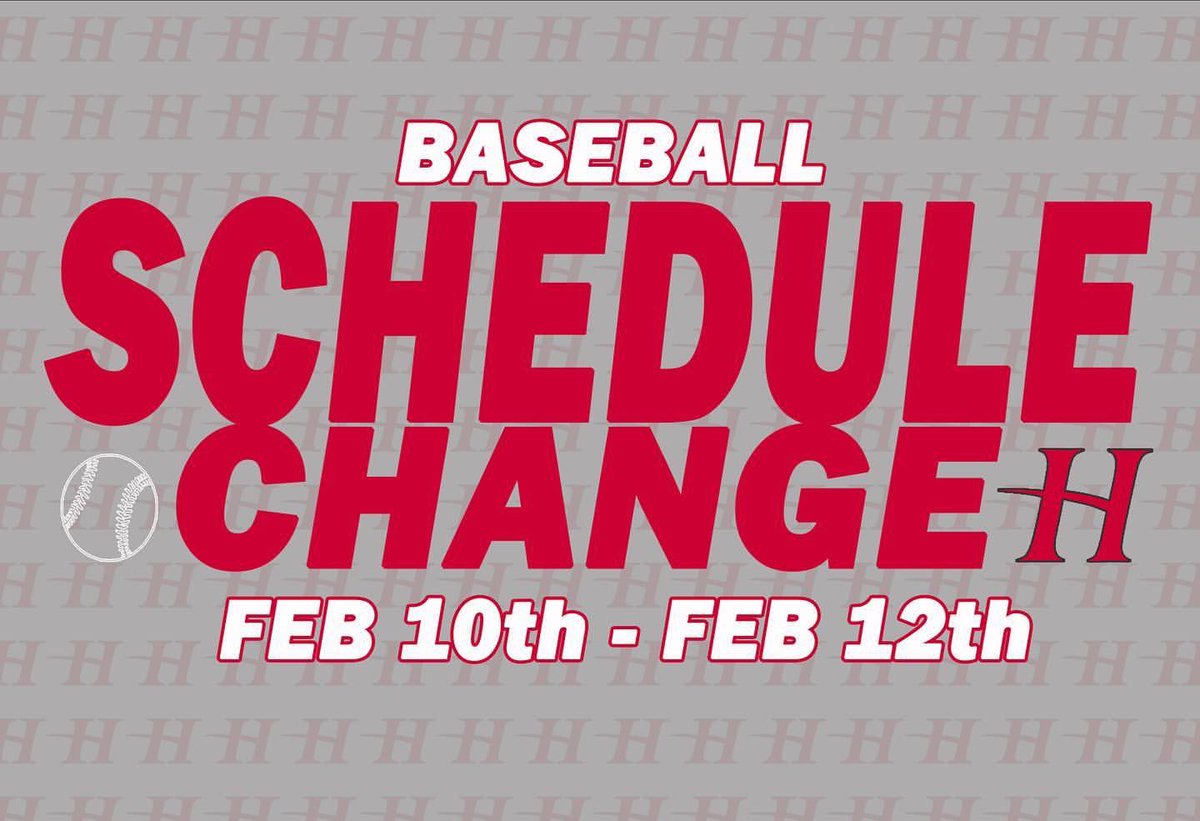 BASEBALL
SCHEDULE
CHANGE
H
FEB 10th - FEB 12th